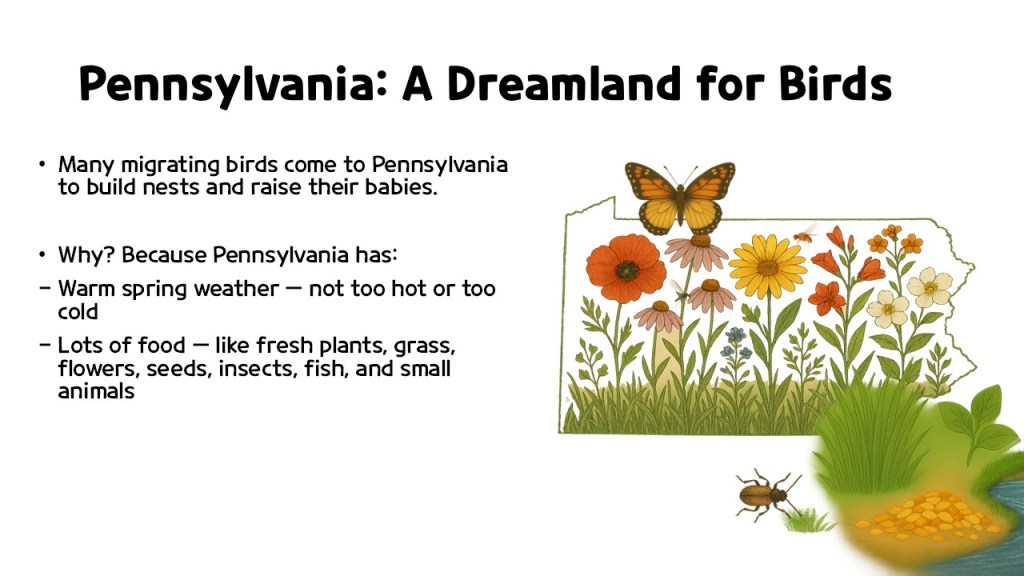 Pennsylvania: A Dreamland for Birds

• Many migrating birds come to Pennsylvania to build nests and raise their babies.

• Why? Because Pennsylvania has:

– Warm spring weather — not too hot or too cold

– Lots of food — like fresh plants, grass, flowers, seeds, insects, fish, and small animals